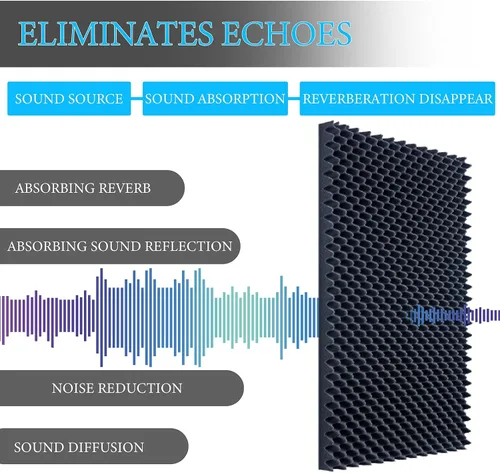 ELIMINATES ECHOES

SOUND SOURCE

SOUND ABSORPTION

REVERBERATION DISAPPEAR

ABSORBING REVERB

ABSORBING SOUND REFLECTION

NOISE REDUCTION

SOUND DIFFUSION